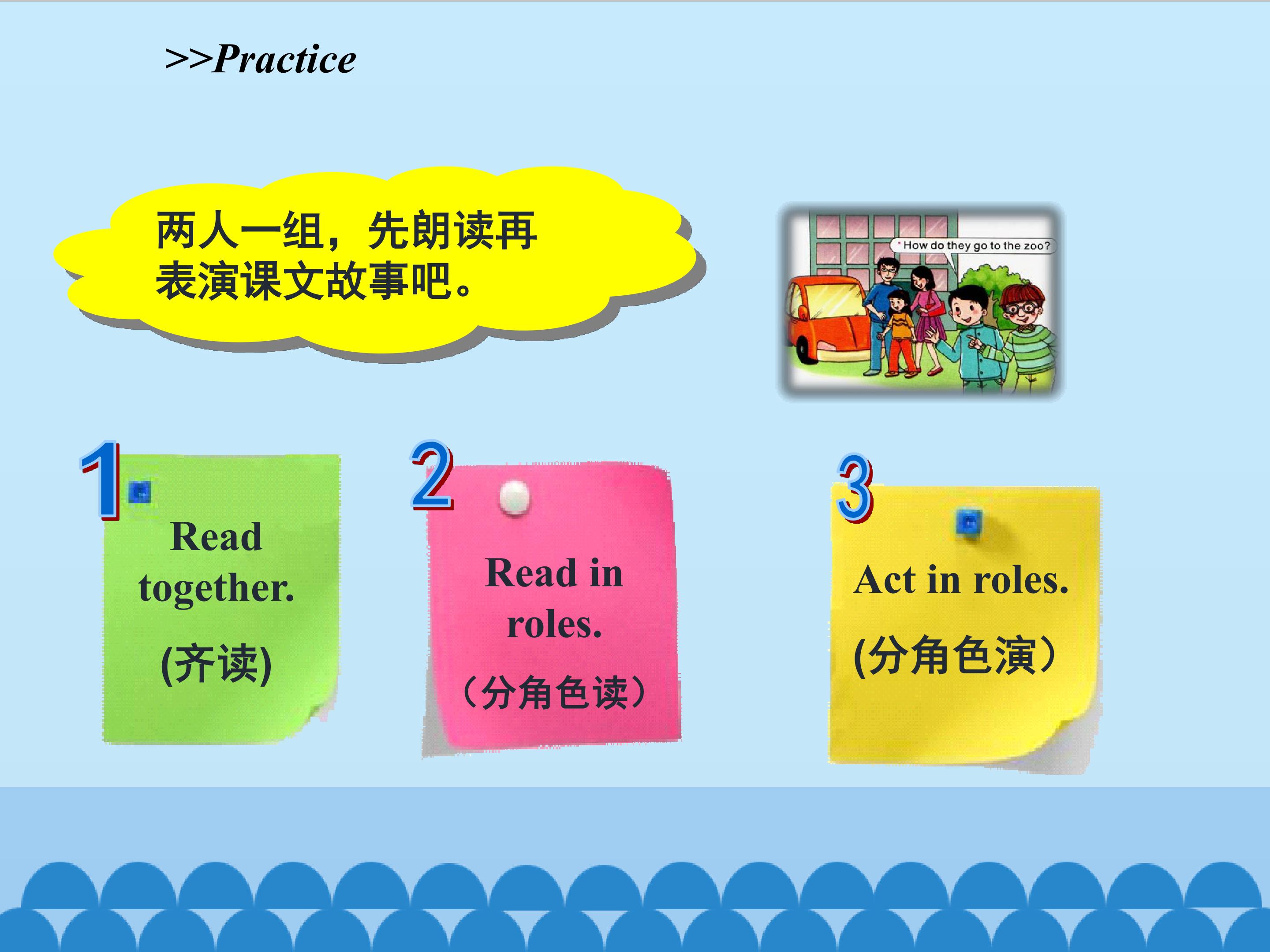 >>Practice

两人一组，先朗读再表演课文故事吧。

How do they go to the zoo?

1

Read together.

(齐读)

2

Read in roles.

（分角色读）

3

Act in roles.

(分角色演）